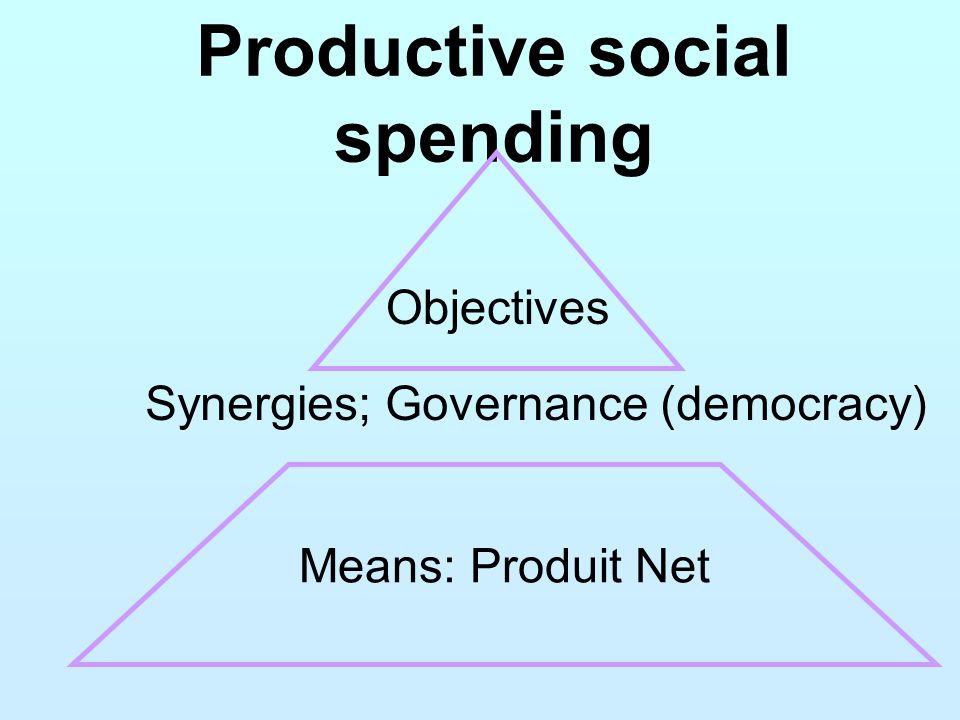 Productive social spending

Objectives

Synergies; Governance (democracy)

Means: Produit Net